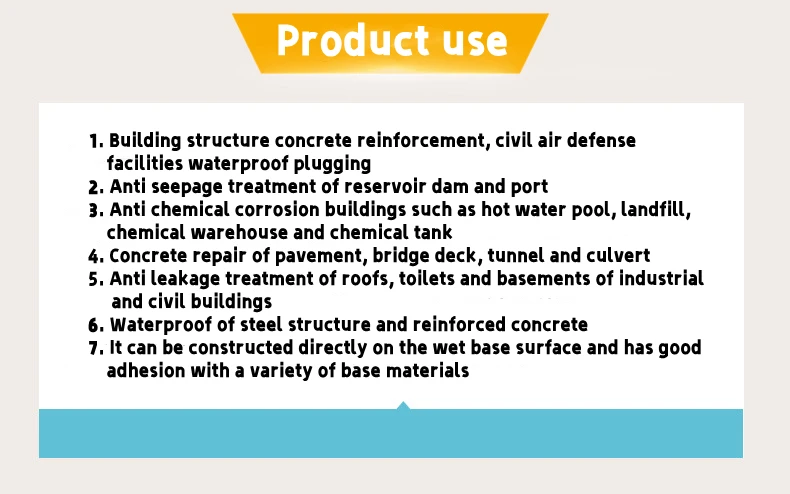 Product use

1. Building structure concrete reinforcement, civil air defense facilities waterproof plugging
2. Anti seepage treatment of reservoir dam and port
3. Anti chemical corrosion buildings such as hot water pool, landfill, chemical warehouse and chemical tank
4. Concrete repair of pavement, bridge deck, tunnel and culvert
5. Anti leakage treatment of roofs, toilets and basements of industrial and civil buildings
6. Waterproof of steel structure and reinforced concrete
7. It can be constructed directly on the wet base surface and has good adhesion with a variety of base materials